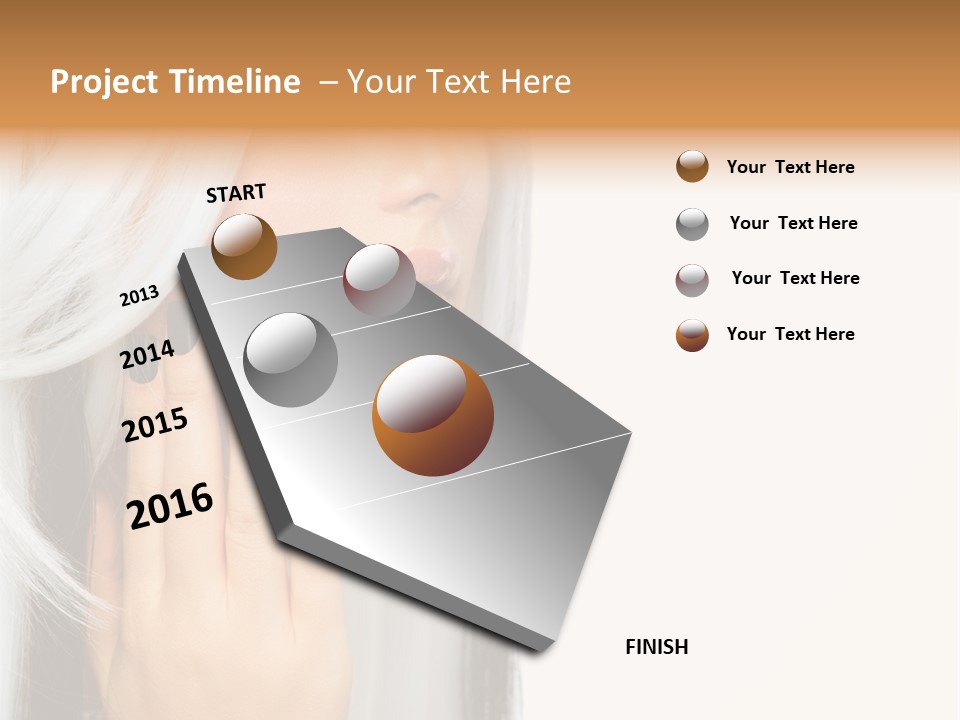 Project Timeline – Your Text Here

START

2013

2014

2015

2016

FINISH

Your Text Here

Your Text Here

Your Text Here

Your Text Here